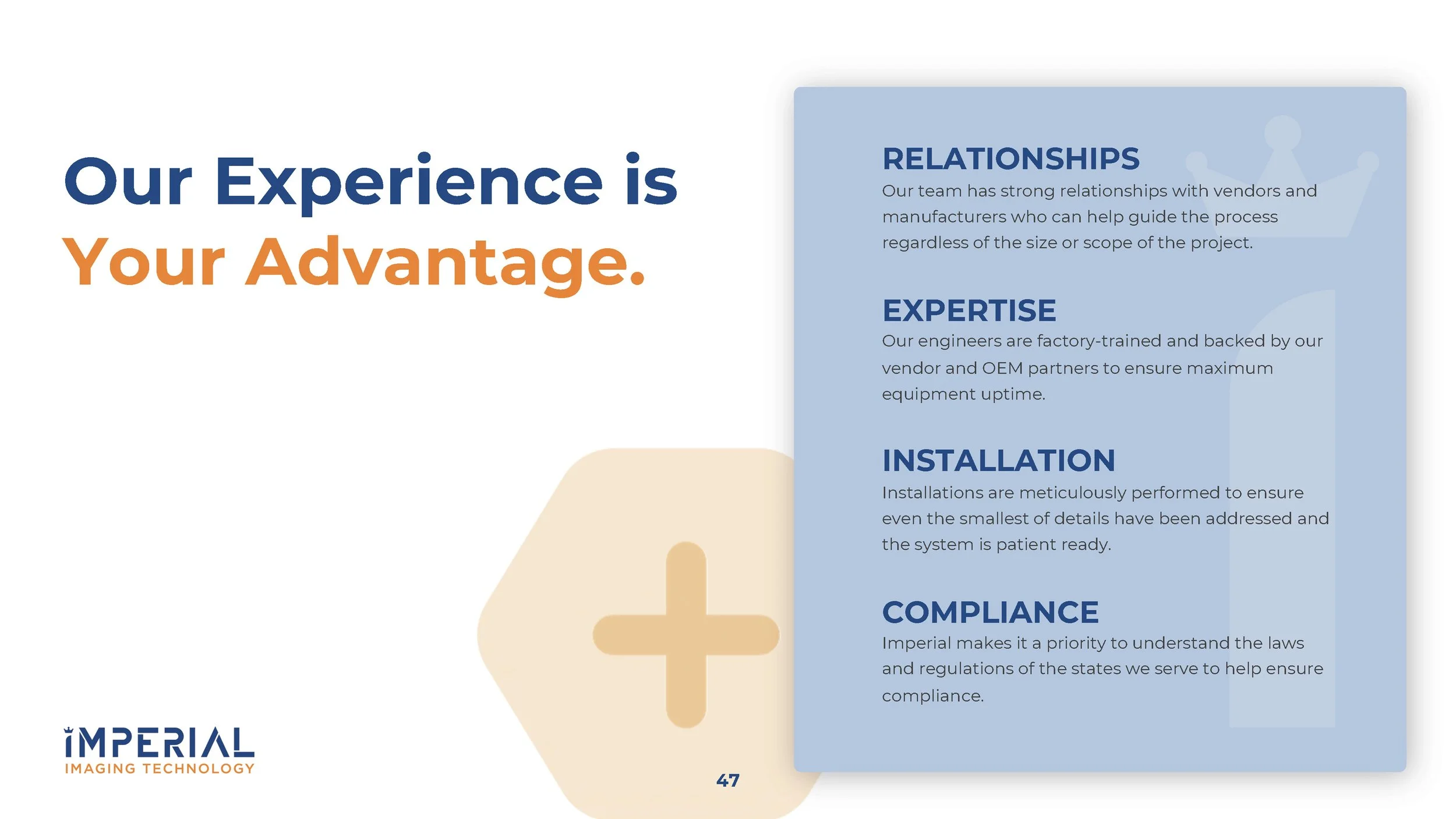 Our Experience is
Your Advantage.

RELATIONSHIPS
Our team has strong relationships with vendors and manufacturers who can help guide the process regardless of the size or scope of the project.

EXPERTISE
Our engineers are factory-trained and backed by our vendor and OEM partners to ensure maximum equipment uptime.

INSTALLATION
Installations are meticulously performed to ensure even the smallest of details have been addressed and the system is patient ready.

COMPLIANCE
Imperial makes it a priority to understand the laws and regulations of the states we serve to help ensure compliance.

IMPERIAL
IMAGING TECHNOLOGY

47